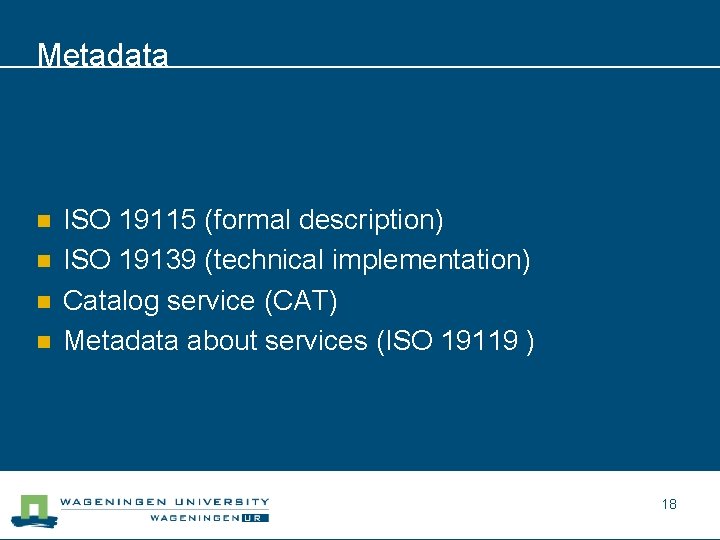 Metadata

- ISO 19115 (formal description)
- ISO 19139 (technical implementation)
- Catalog service (CAT)
- Metadata about services (ISO 19119 )

WAGENINGEN UNIVERSITY
WAGENINGEN UR

18